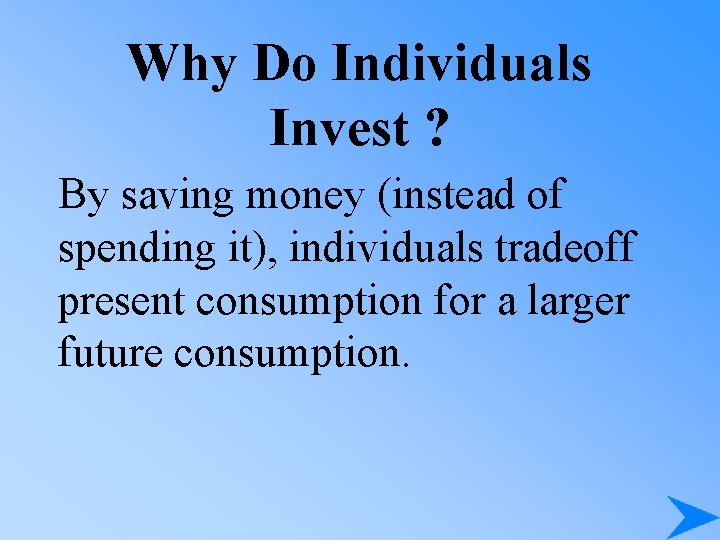 Why Do Individuals Invest ?

By saving money (instead of spending it), individuals tradeoff present consumption for a larger future consumption.